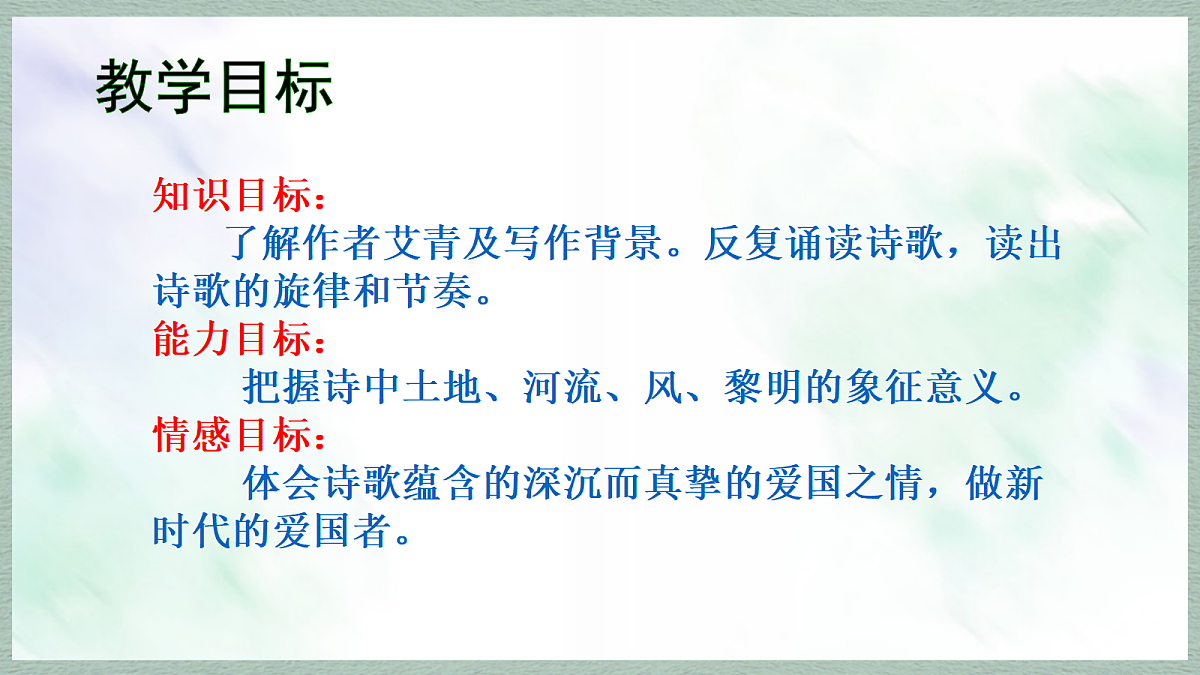 教学目标

知识目标：
了解作者艾青及写作背景。反复诵读诗歌，读出诗歌的旋律和节奏。

能力目标：
把握诗中土地、河流、风、黎明的象征意义。

情感目标：
体会诗歌蕴含的深沉而真挚的爱国之情，做新时代的爱国者。